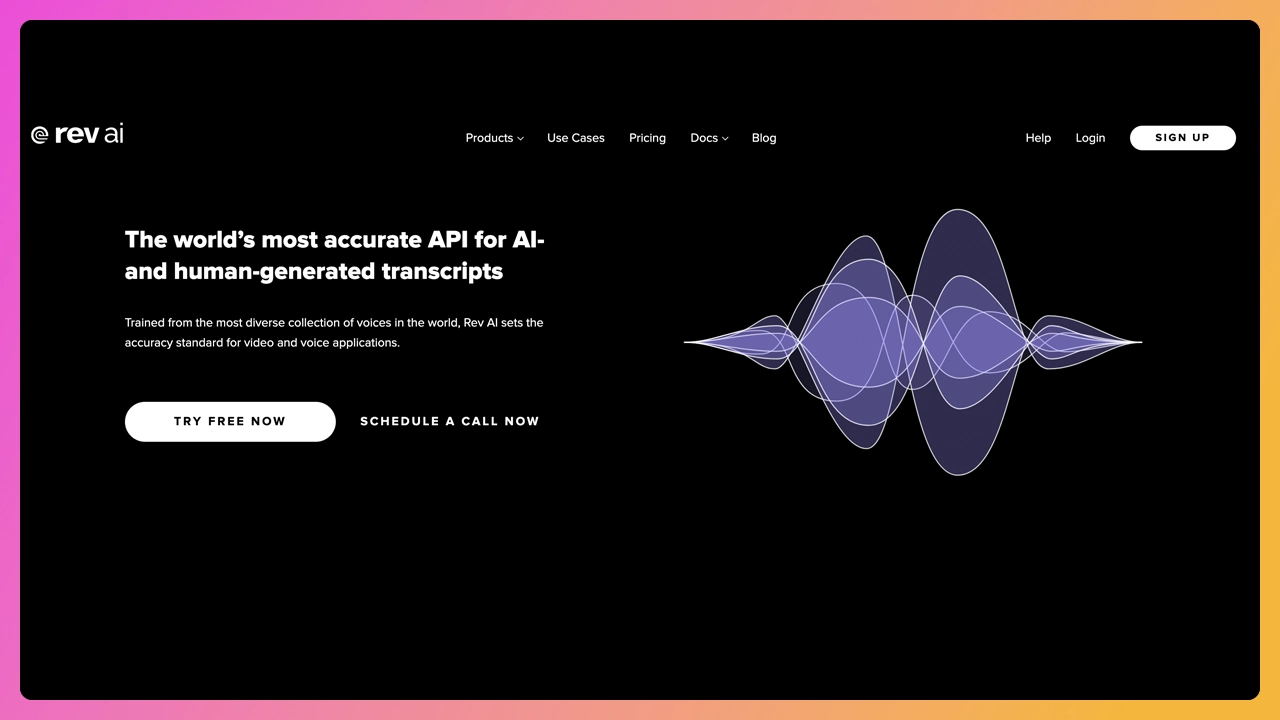 rev ai

Products Use Cases Pricing Docs Blog

Help Login SIGN UP

The world's most accurate API for AI- and human-generated transcripts

Trained from the most diverse collection of voices in the world, Rev AI sets the accuracy standard for video and voice applications.

TRY FREE NOW

SCHEDULE A CALL NOW